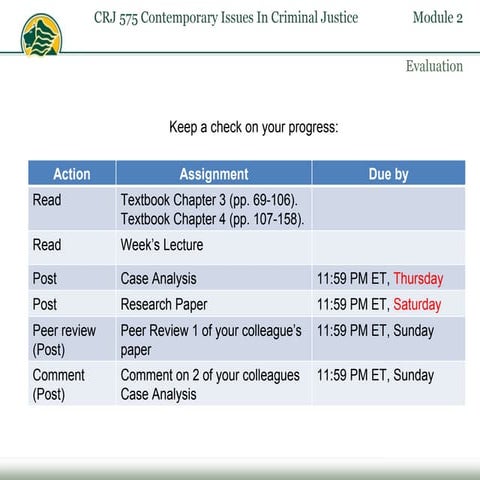 CRJ 575 Contemporary Issues In Criminal Justice

Module 2

Evaluation

Keep a check on your progress:

| Action | Assignment | Due by |
|---|---|---|
| Read | Textbook Chapter 3 (pp. 69-106). Textbook Chapter 4 (pp. 107-158). | |
| Read | Week's Lecture | |
| Post | Case Analysis | 11:59 PM ET, Thursday |
| Post | Research Paper | 11:59 PM ET, Saturday |
| Peer review (Post) | Peer Review 1 of your colleague's paper | 11:59 PM ET, Sunday |
| Comment (Post) | Comment on 2 of your colleagues Case Analysis | 11:59 PM ET, Sunday |